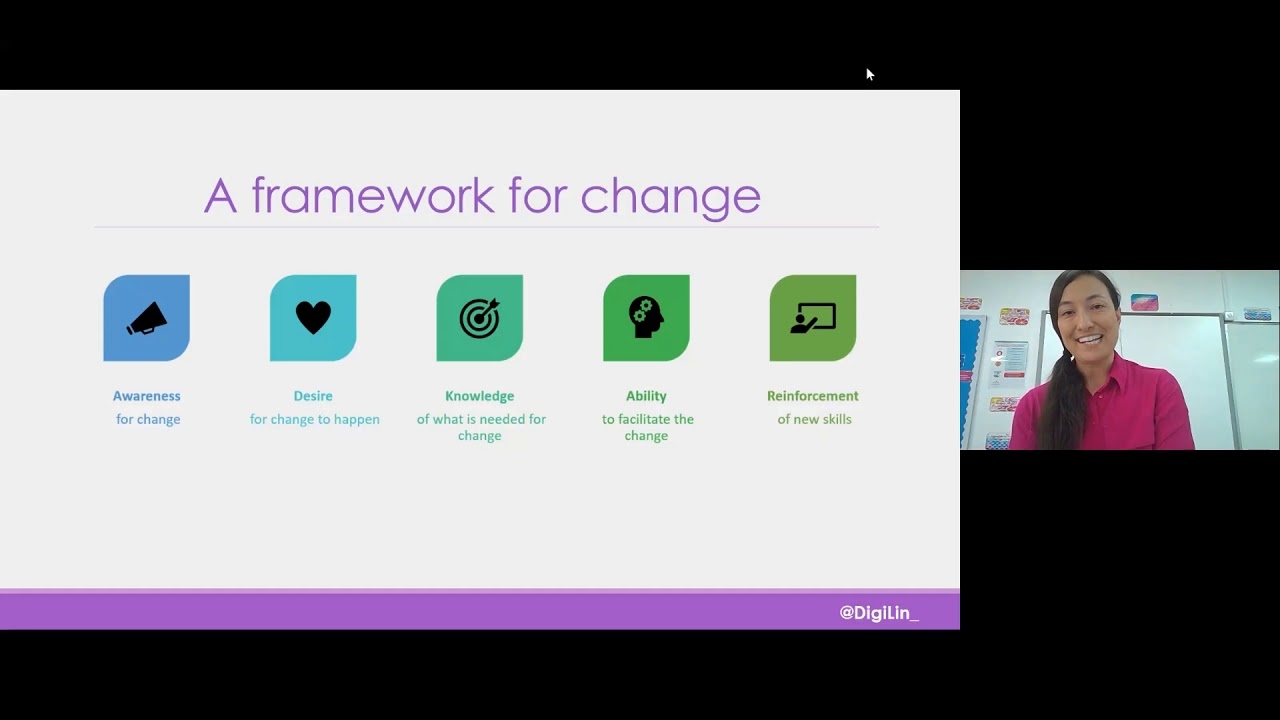 A framework for change

Awareness
for change

Desire
for change to happen

Knowledge
of what is needed for change

Ability
to facilitate the change

Reinforcement
of new skills

@DigiLin_